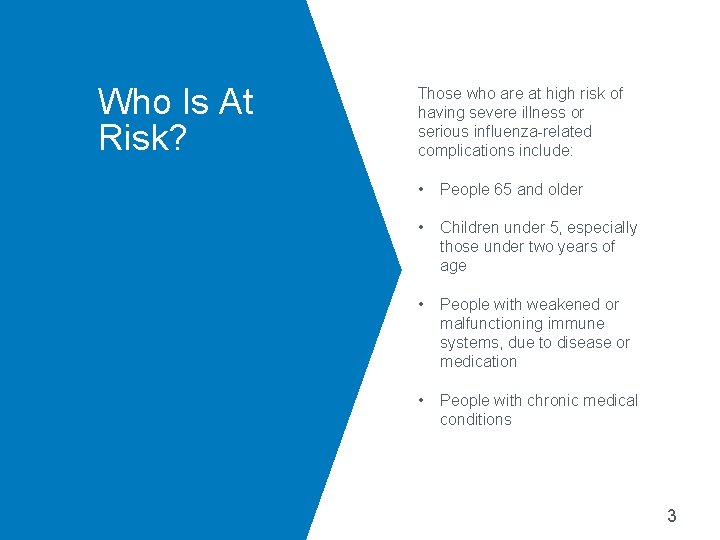 Who Is At Risk?

Those who are at high risk of having severe illness or serious influenza-related complications include:

• People 65 and older

• Children under 5, especially those under two years of age

• People with weakened or malfunctioning immune systems, due to disease or medication

• People with chronic medical conditions

3